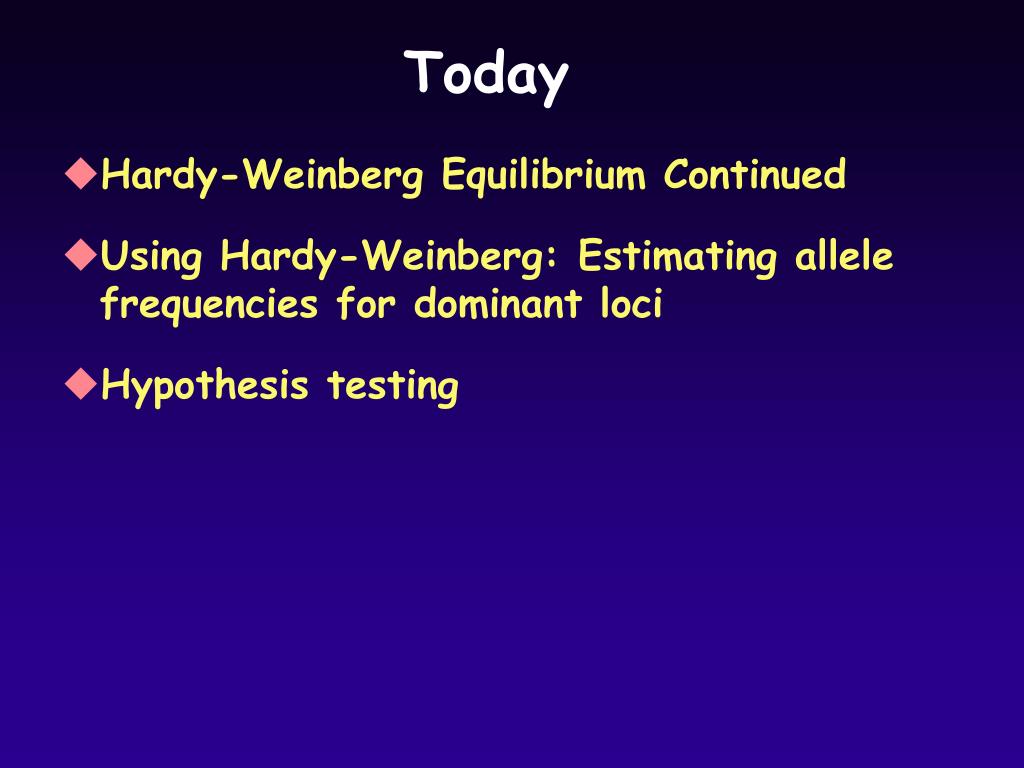 Today

◆Hardy-Weinberg Equilibrium Continued

◆Using Hardy-Weinberg: Estimating allele frequencies for dominant loci

◆Hypothesis testing